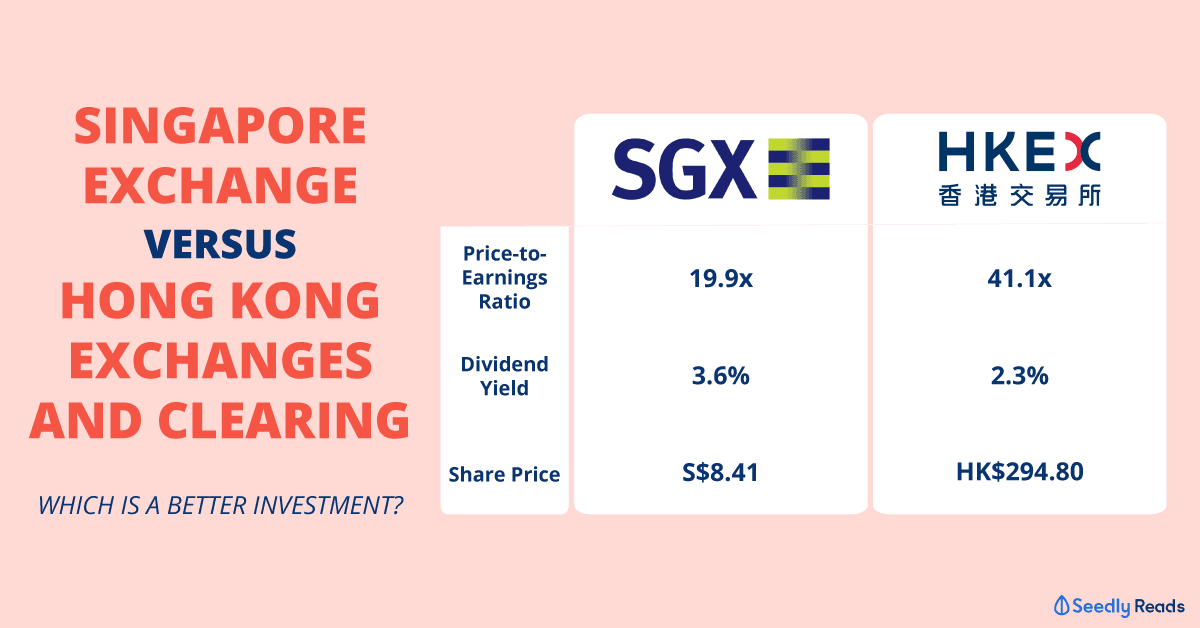 SINGAPORE EXCHANGE VERSUS HONG KONG EXCHANGES AND CLEARING

WHICH IS A BETTER INVESTMENT?

| | SGX | HKEX 香港交易所 |
|---|---|---|
| Price-to-Earnings Ratio | 19.9x | 41.1x |
| Dividend Yield | 3.6% | 2.3% |
| Share Price | S$8.41 | HK$294.80 |

Seedly Reads